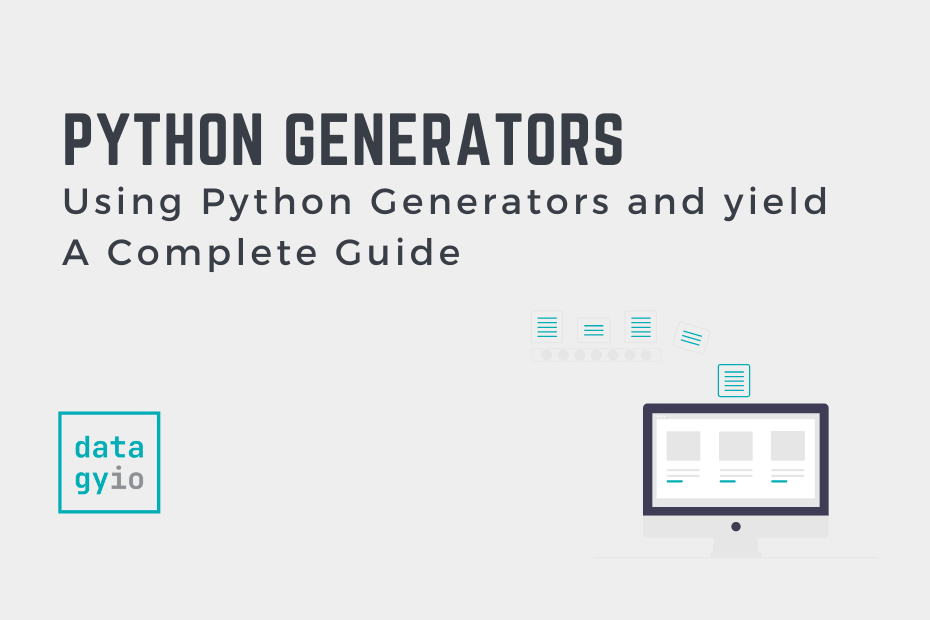 PYTHON GENERATORS
Using Python Generators and yield
A Complete Guide

data
gyio